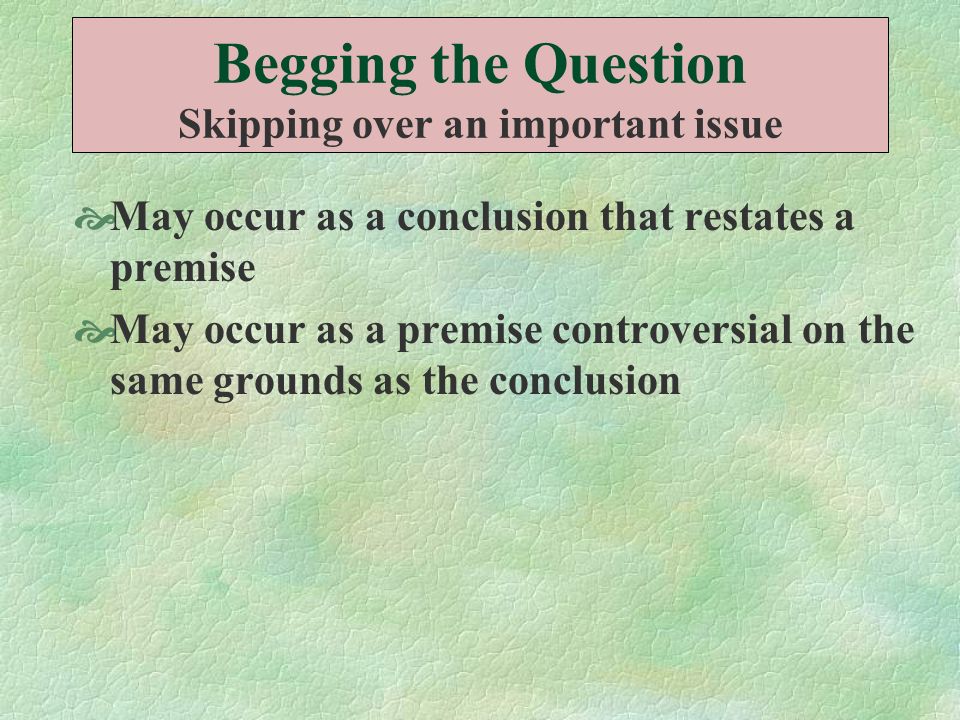 Begging the Question
Skipping over an important issue

May occur as a conclusion that restates a premise

May occur as a premise controversial on the same grounds as the conclusion